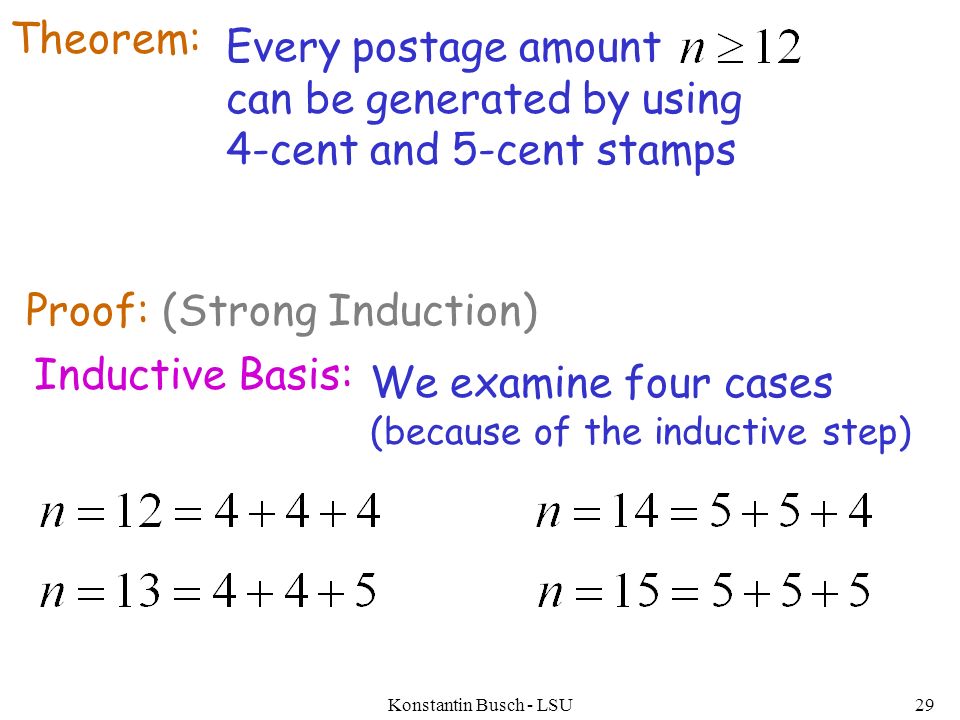 Theorem: Every postage amount $n \geq 12$ can be generated by using 4-cent and 5-cent stamps

Proof: (Strong Induction)

Inductive Basis: We examine four cases (because of the inductive step)

$n = 12 = 4 + 4 + 4$

$n = 13 = 4 + 4 + 5$

$n = 14 = 5 + 5 + 4$

$n = 15 = 5 + 5 + 5$

Konstantin Busch - LSU

29